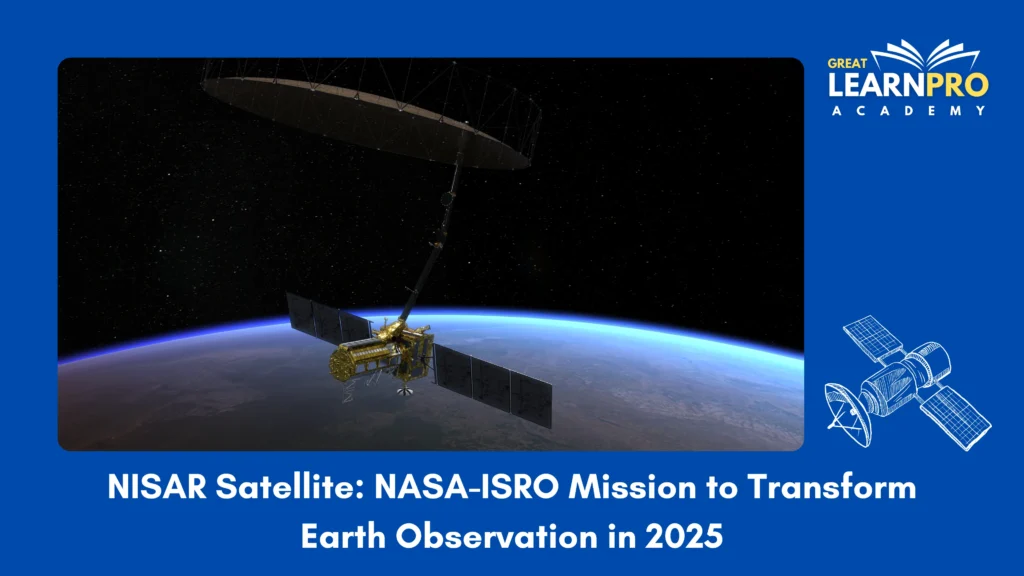 GREAT LEARNPRO ACADEMY

NISAR Satellite: NASA-ISRO Mission to Transform Earth Observation in 2025